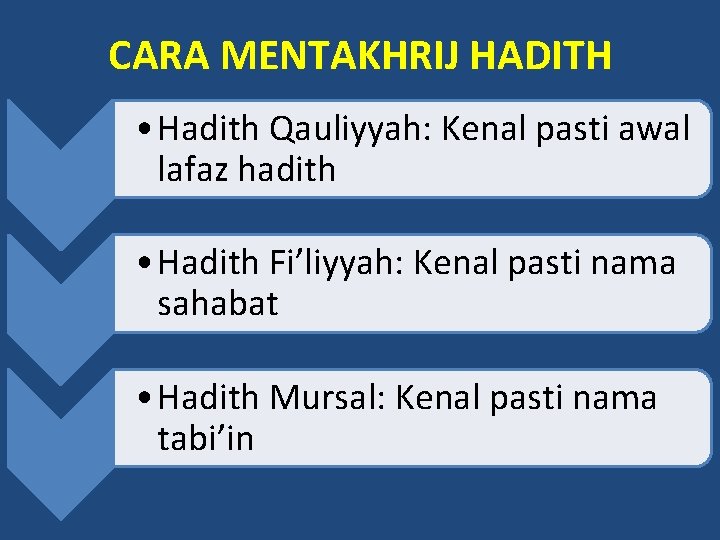 CARA MENTAKHRIJ HADITH

• Hadith Qauliyyah: Kenal pasti awal lafaz hadith

• Hadith Fi’liyyah: Kenal pasti nama sahabat

• Hadith Mursal: Kenal pasti nama tabi’in